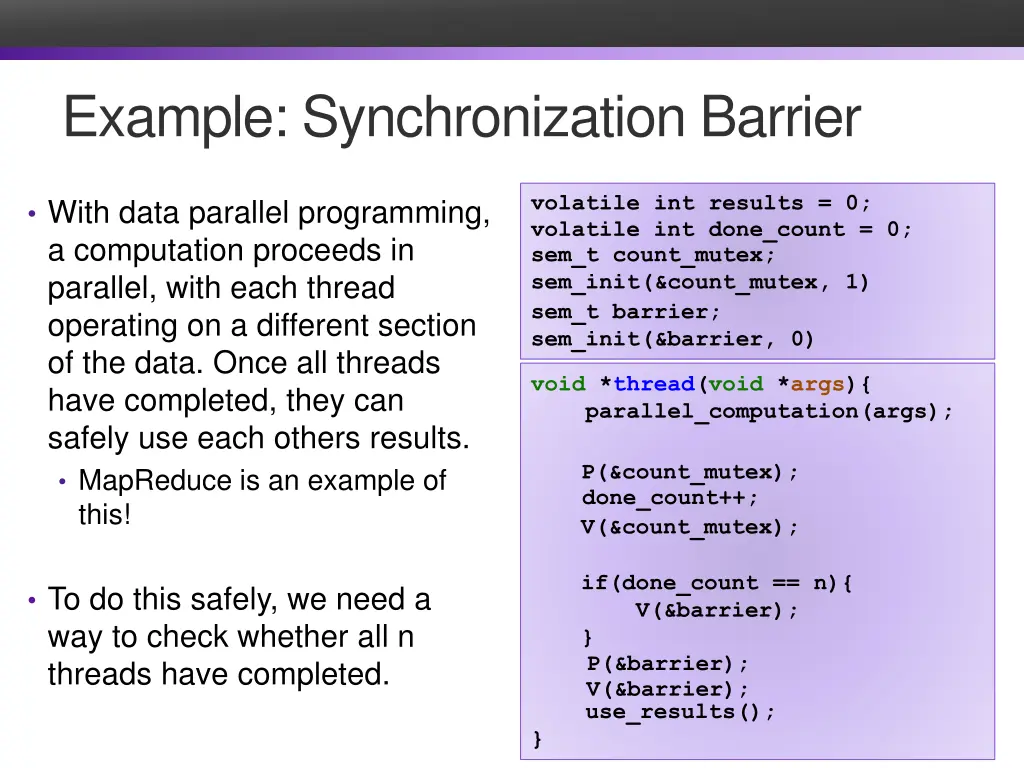 Example: Synchronization Barrier

• With data parallel programming, a computation proceeds in parallel, with each thread operating on a different section of the data. Once all threads have completed, they can safely use each others results.
  • MapReduce is an example of this!

• To do this safely, we need a way to check whether all n threads have completed.

volatile int results = 0;
volatile int done_count = 0;
sem_t count_mutex;
sem_init(&count_mutex, 1)
sem_t barrier;
sem_init(&barrier, 0)

void *thread(void *args){
    parallel_computation(args);

    P(&count_mutex);
    done_count++;
    V(&count_mutex);

    if(done_count == n){
        V(&barrier);
    }
    P(&barrier);
    V(&barrier);
    use_results();
}